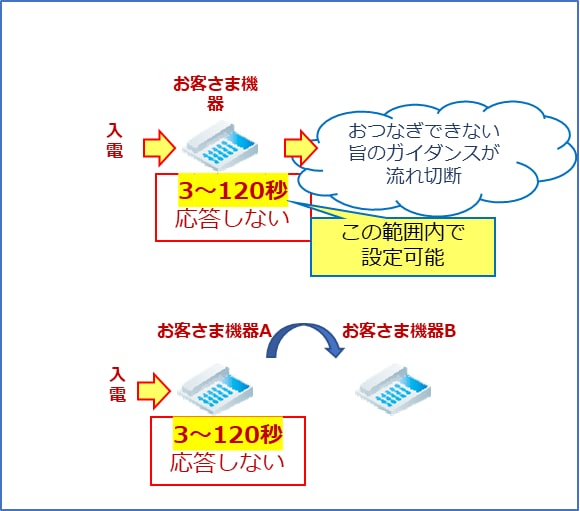 お客さま機器

入電

おつなぎできない旨のガイダンスが流れ切断

3～120秒
応答しない

この範囲内で設定可能

お客さま機器A

お客さま機器B

入電

3～120秒
応答しない